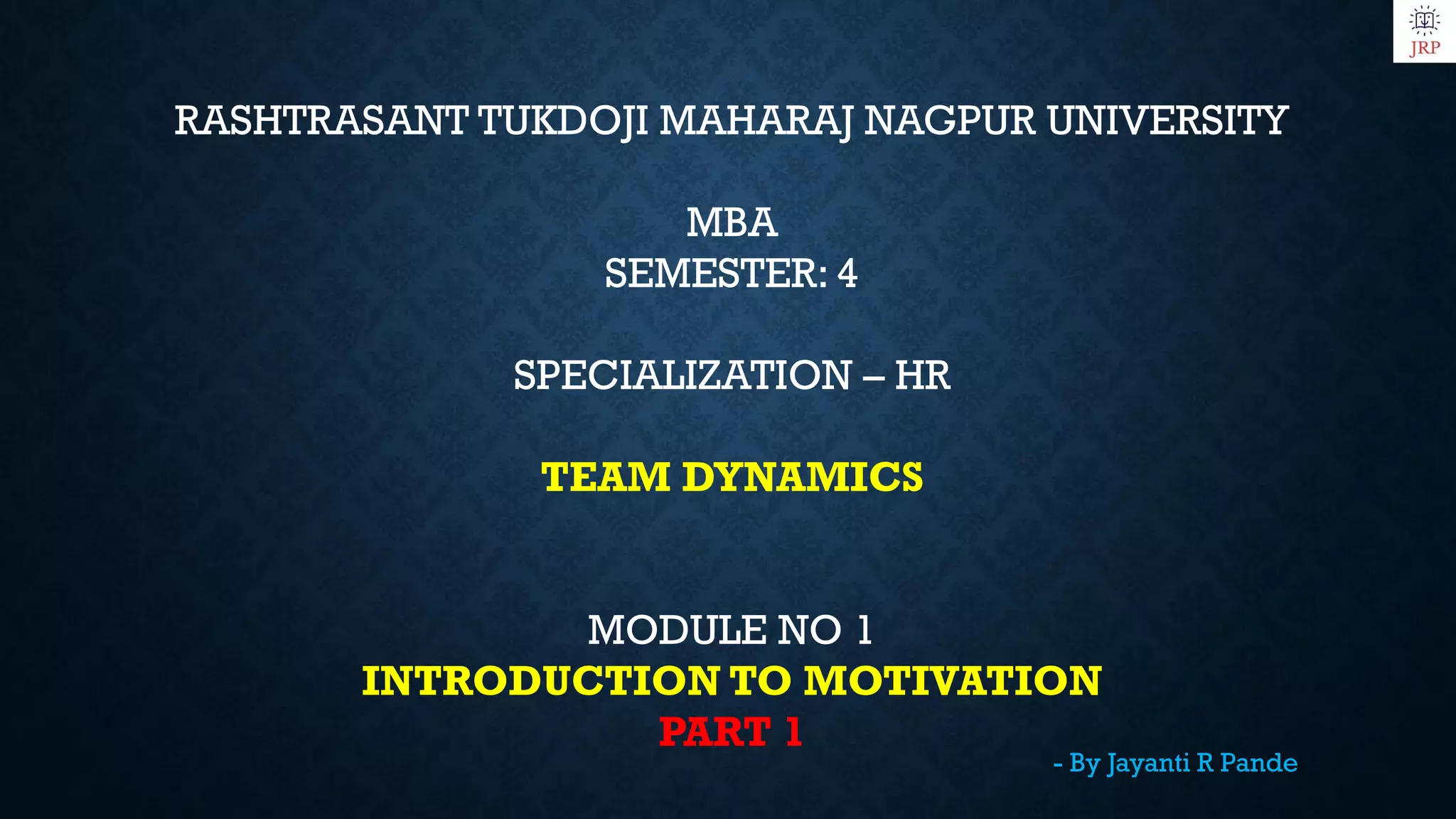 JRP

RASHTRASANT TUKDOJI MAHARAJ NAGPUR UNIVERSITY

MBA
SEMESTER: 4

SPECIALIZATION – HR

TEAM DYNAMICS

MODULE NO 1
INTRODUCTION TO MOTIVATION
PART 1

- By Jayanti R Pande